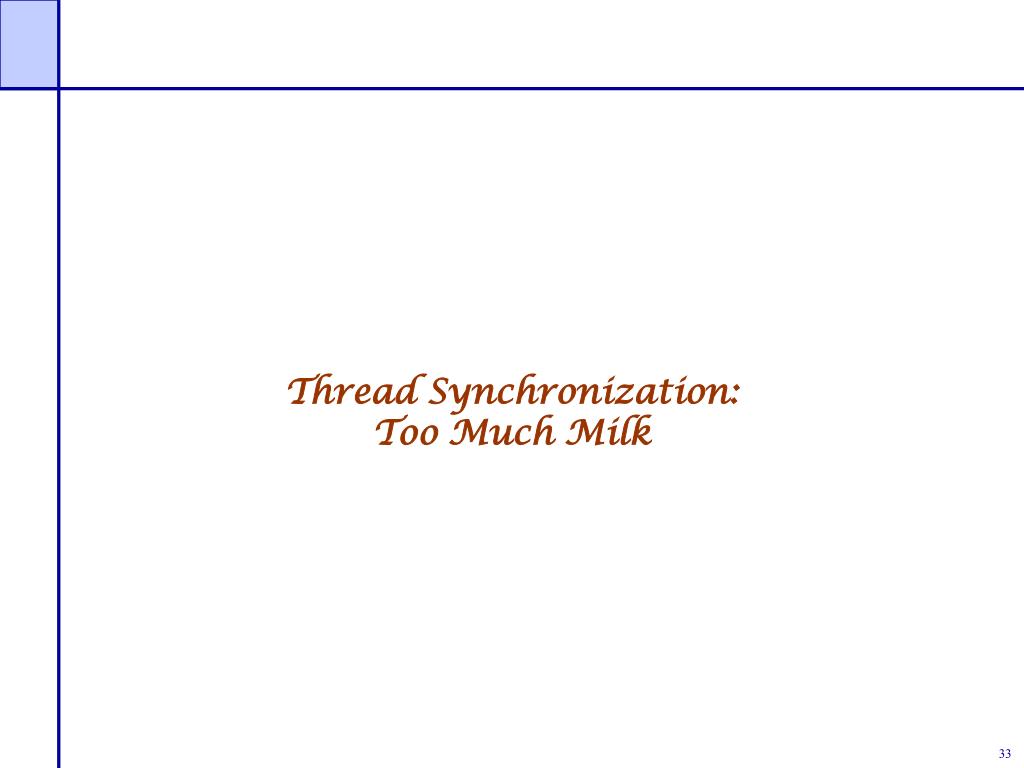 Thread Synchronization:
Too Much Milk

33